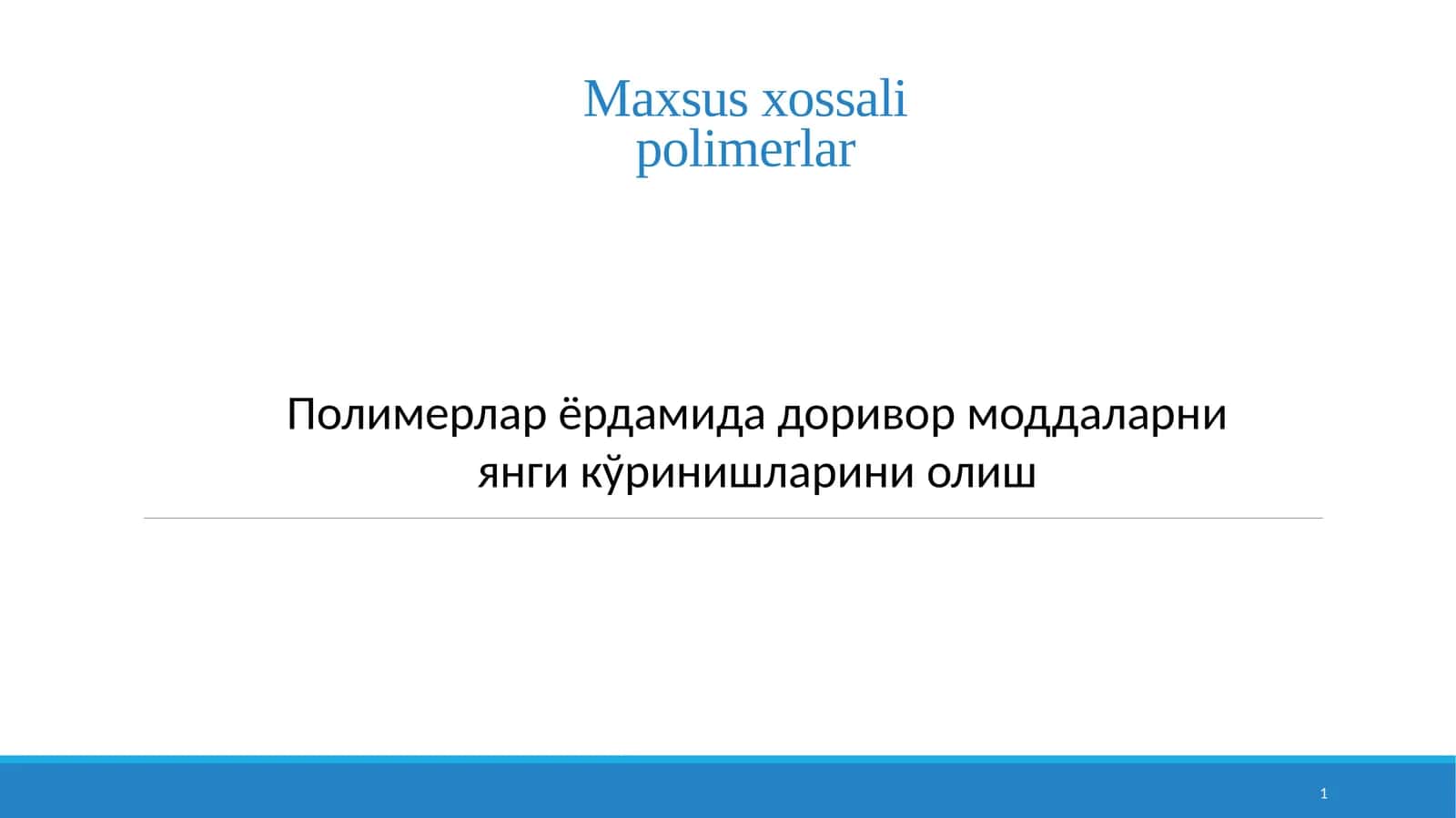 Maxsus xossali polimerlar

Полимерлар ёрдамида доривор моддаларни янги кўринишларини олиш

1